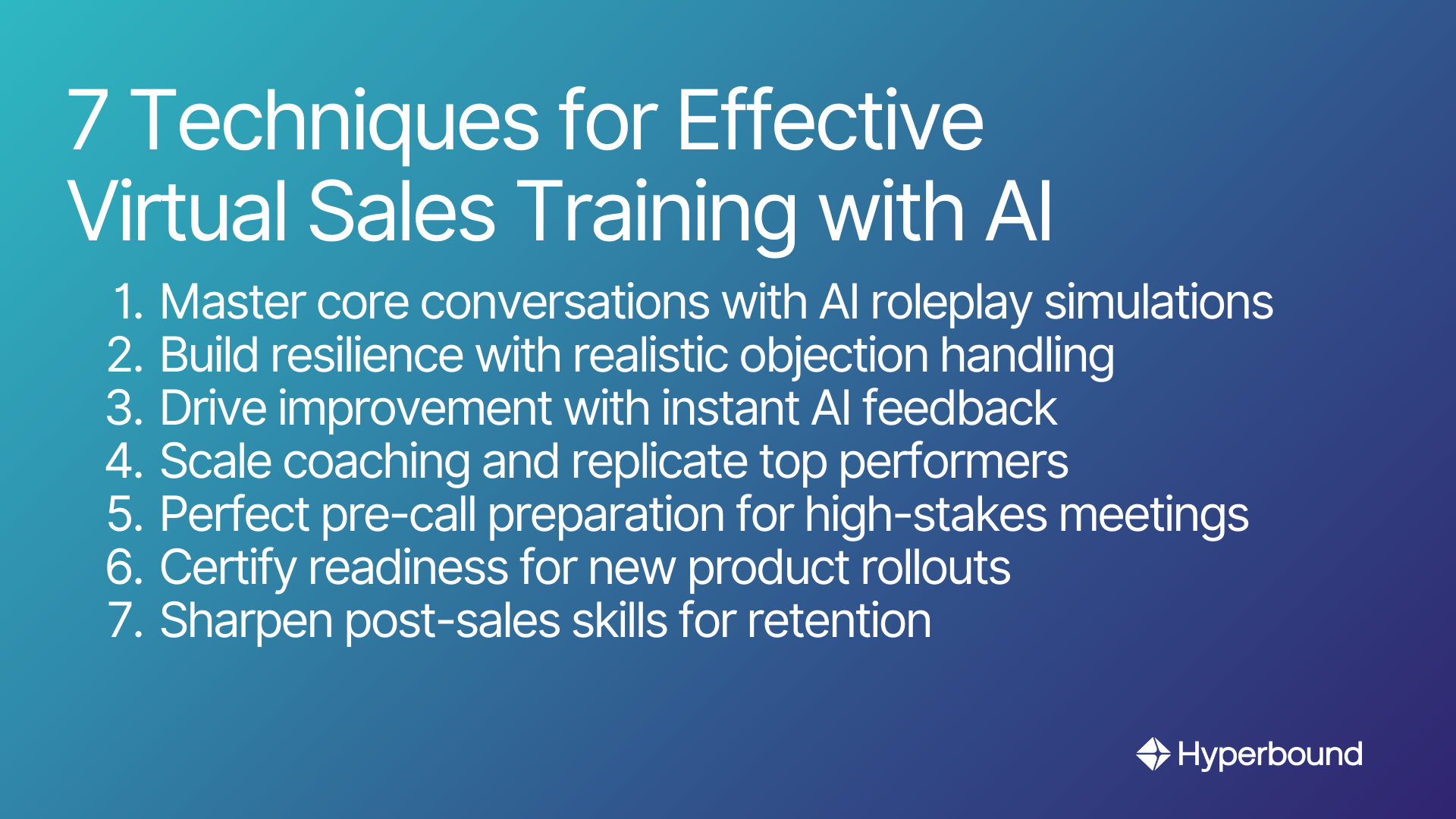 7 Techniques for Effective Virtual Sales Training with AI

1. Master core conversations with AI roleplay simulations
2. Build resilience with realistic objection handling
3. Drive improvement with instant AI feedback
4. Scale coaching and replicate top performers
5. Perfect pre-call preparation for high-stakes meetings
6. Certify readiness for new product rollouts
7. Sharpen post-sales skills for retention

Hyperbound